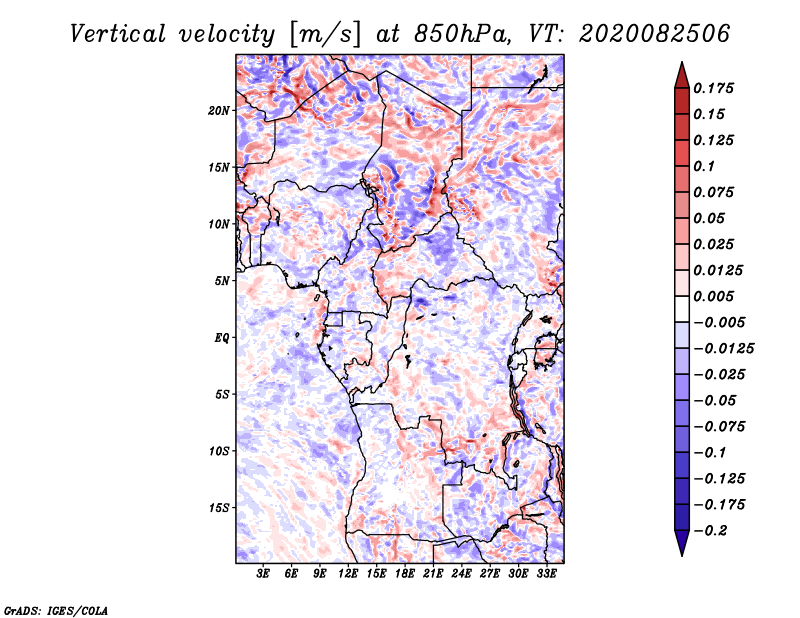 Vertical velocity [m/s] at 850hPa, VT: 2020082506

20N
15N
10N
5N
EQ
5S
10S
15S

3E 6E 9E 12E 15E 18E 21E 24E 27E 30E 33E

0.175
0.15
0.125
0.1
0.075
0.05
0.025
0.0125
0.005
−0.005
−0.0125
−0.025
−0.05
−0.075
−0.1
−0.125
−0.175
−0.2

GrADS: IGES/COLA